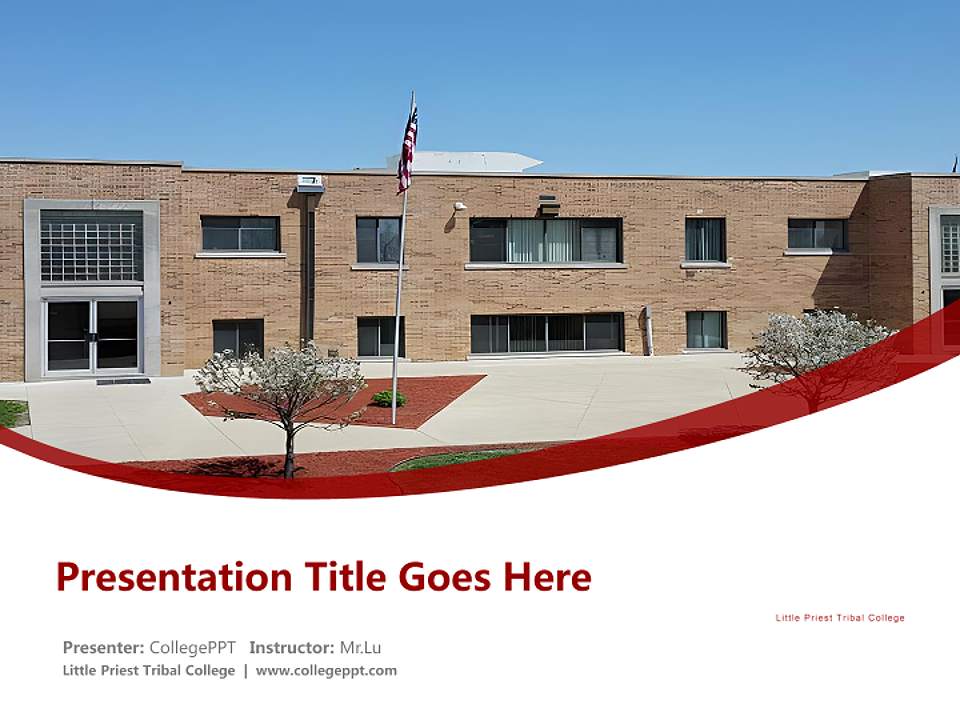 Presentation Title Goes Here

Little Priest Tribal College

Presenter: CollegePPT Instructor: Mr.Lu
Little Priest Tribal College | www.collegeppt.com